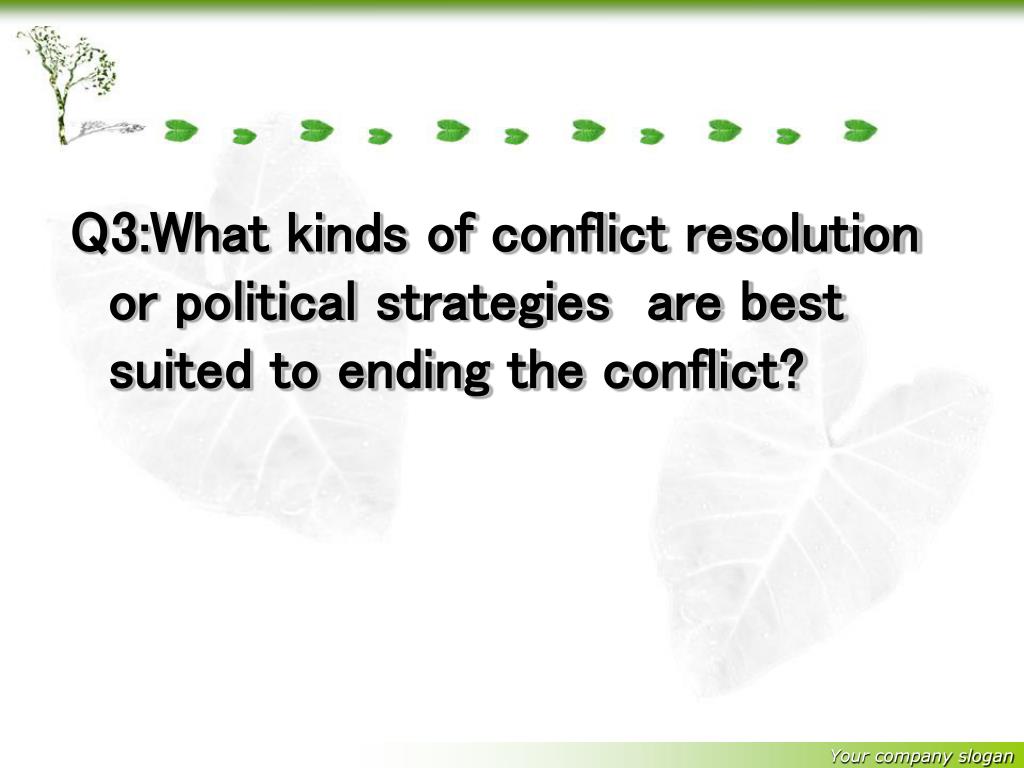 Q3:What kinds of conflict resolution or political strategies  are best suited to ending the conflict?

Your company slogan